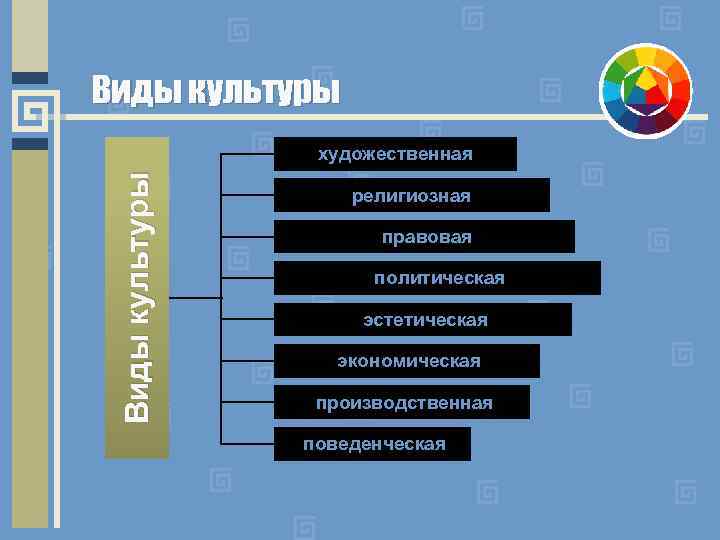 Виды культуры

Виды культуры

художественная

религиозная

правовая

политическая

эстетическая

экономическая

производственная

поведенческая